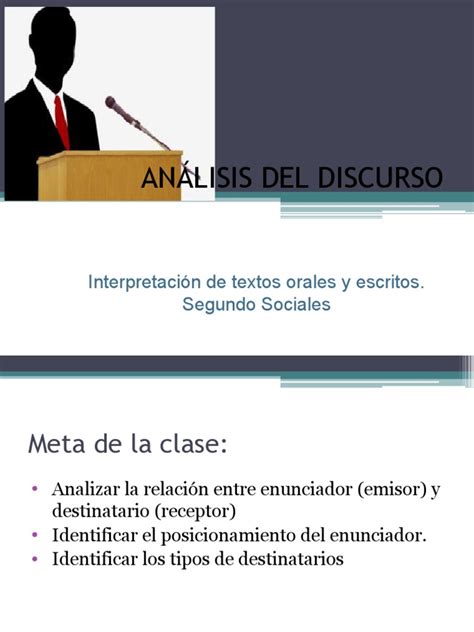 ANÁLISIS DEL DISCURSO

Interpretación de textos orales y escritos.
Segundo Sociales

Meta de la clase:

• Analizar la relación entre enunciador (emisor) y destinatario (receptor)
• Identificar el posicionamiento del enunciador.
• Identificar los tipos de destinatarios